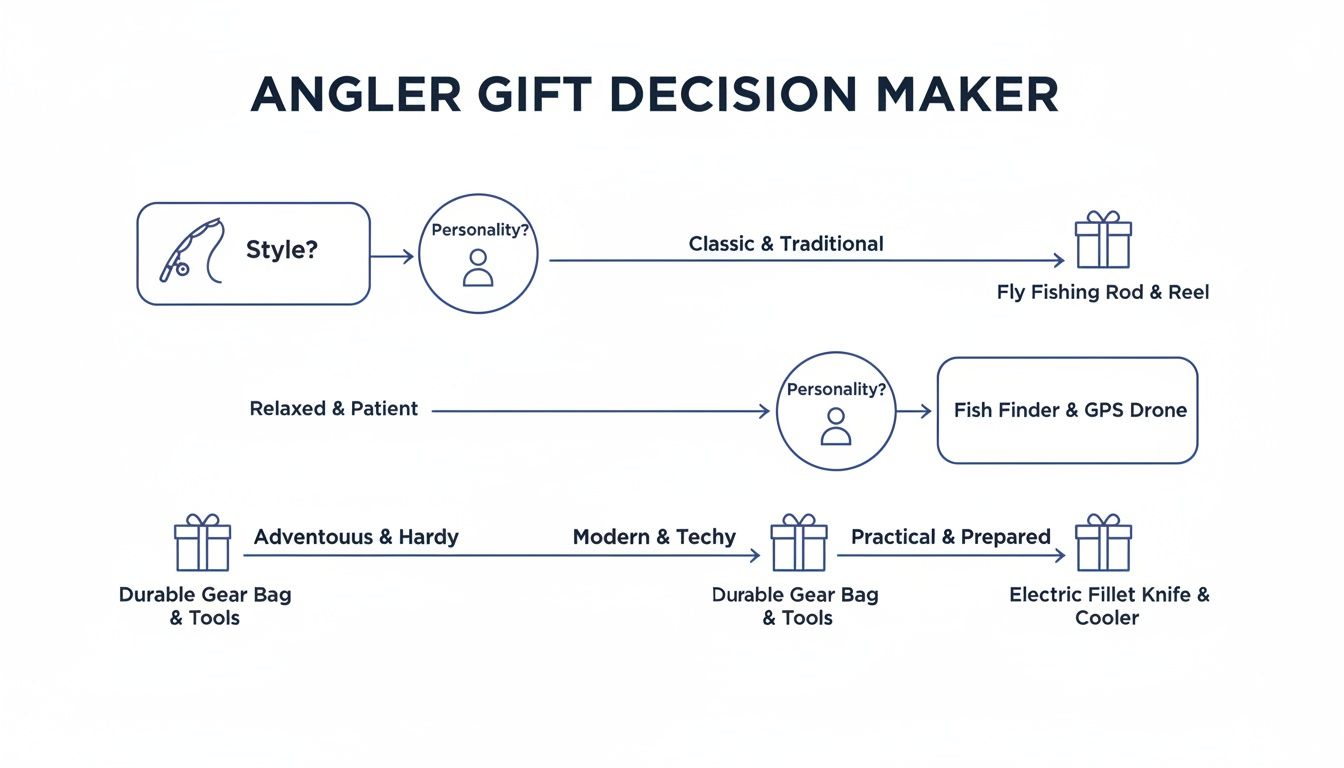 ANGLER GIFT DECISION MAKER

Style?

Personality?

Classic & Traditional

Fly Fishing Rod & Reel

Relaxed & Patient

Personality?

Fish Finder & GPS Drone

Adventouus & Hardy

Modern & Techy

Practical & Prepared

Durable Gear Bag & Tools

Durable Gear Bag & Tools

Electric Fillet Knife & Cooler